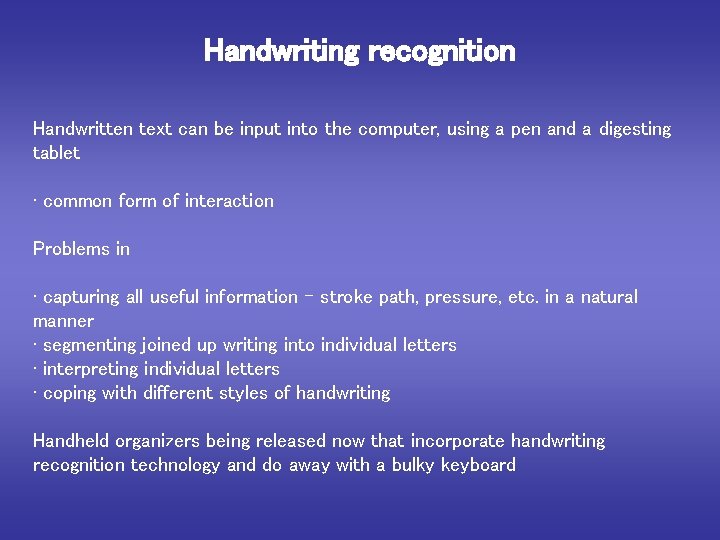 Handwriting recognition

Handwritten text can be input into the computer, using a pen and a digesting tablet

· common form of interaction

Problems in

· capturing all useful information – stroke path, pressure, etc. in a natural manner
· segmenting joined up writing into individual letters
· interpreting individual letters
· coping with different styles of handwriting

Handheld organizers being released now that incorporate handwriting recognition technology and do away with a bulky keyboard